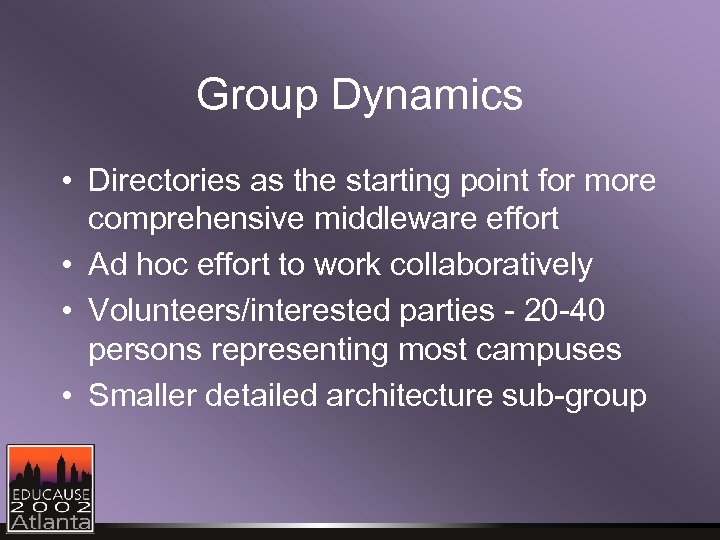 Group Dynamics

• Directories as the starting point for more comprehensive middleware effort
• Ad hoc effort to work collaboratively
• Volunteers/interested parties - 20-40 persons representing most campuses
• Smaller detailed architecture sub-group

EDUCAUSE
2002
Atlanta